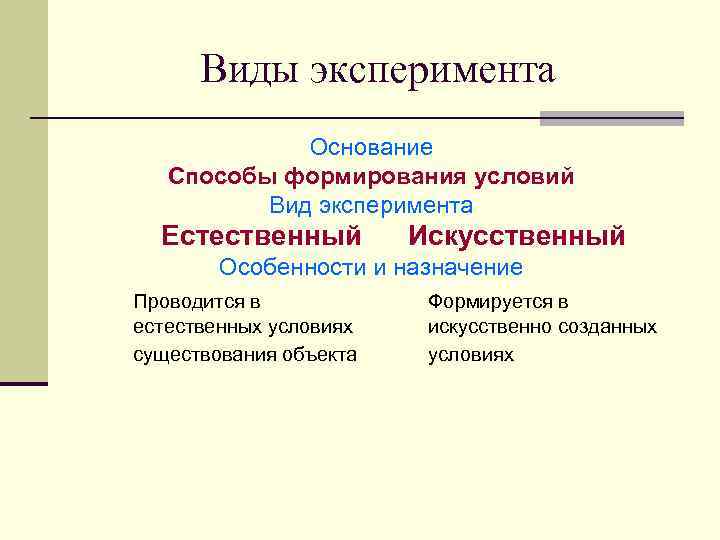 Виды эксперимента

Основание

Способы формирования условий

Вид эксперимента

Естественный Искусственный

Особенности и назначение

Проводится в естественных условиях существования объекта

Формируется в искусственно созданных условиях